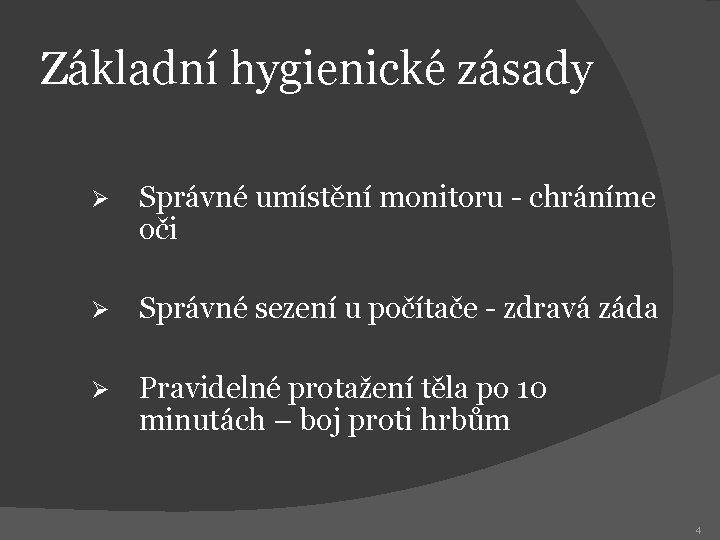 Základní hygienické zásady

➢ Správné umístění monitoru - chráníme oči

➢ Správné sezení u počítače - zdravá záda

➢ Pravidelné protažení těla po 10 minutách – boj proti hrbům

4